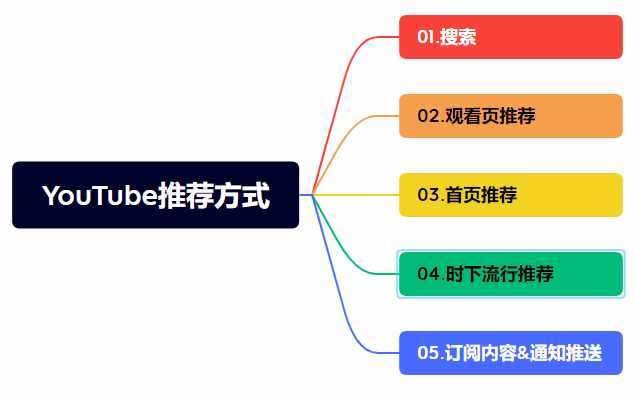 YouTube推荐方式

01.搜索

02.观看页推荐

03.首页推荐

04.时下流行推荐

05.订阅内容&通知推送